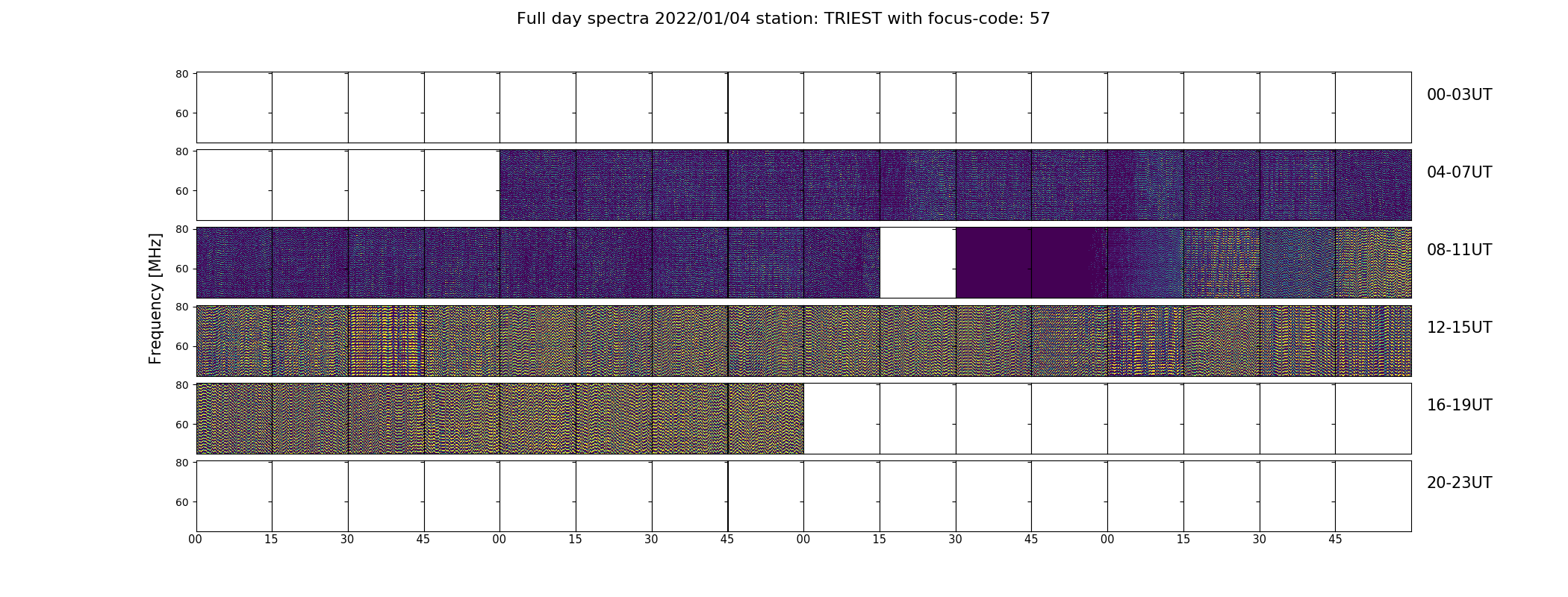 Full day spectra 2022/01/04 station: TRIEST with focus-code: 57

Frequency [MHz]

80
60
00-03UT

80
60
04-07UT

80
60
08-11UT

80
60
12-15UT

80
60
16-19UT

80
60
20-23UT

00 15 30 45 00 15 30 45 00 15 30 45 00 15 30 45